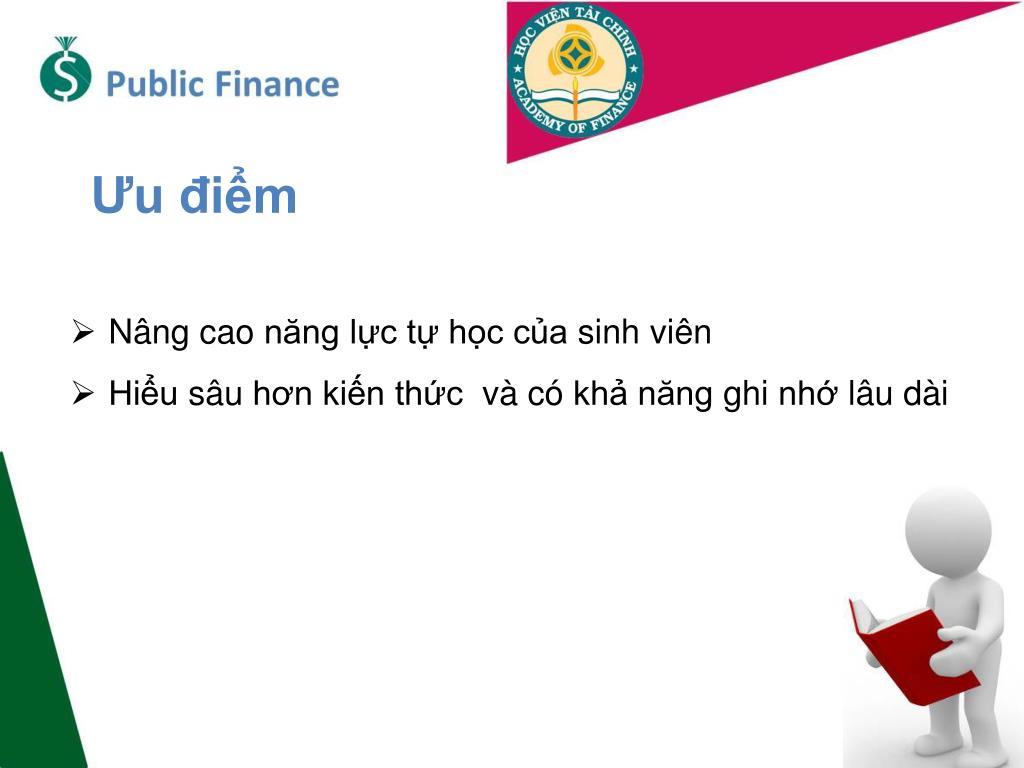 Public Finance

HỌC VIỆN TÀI CHÍNH
ACADEMY OF FINANCE

Ưu điểm

➢ Nâng cao năng lực tự học của sinh viên
➢ Hiểu sâu hơn kiến thức  và có khả năng ghi nhớ lâu dài